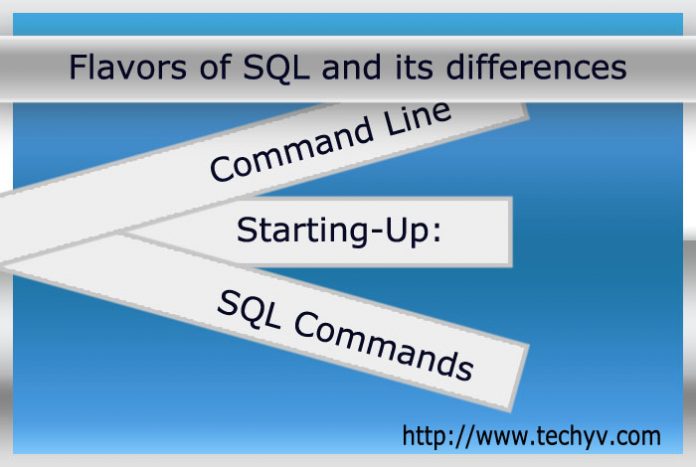 Flavors of SQL and its differences

Command Line

Starting-Up:

SQL Commands

http://www.techyv.com